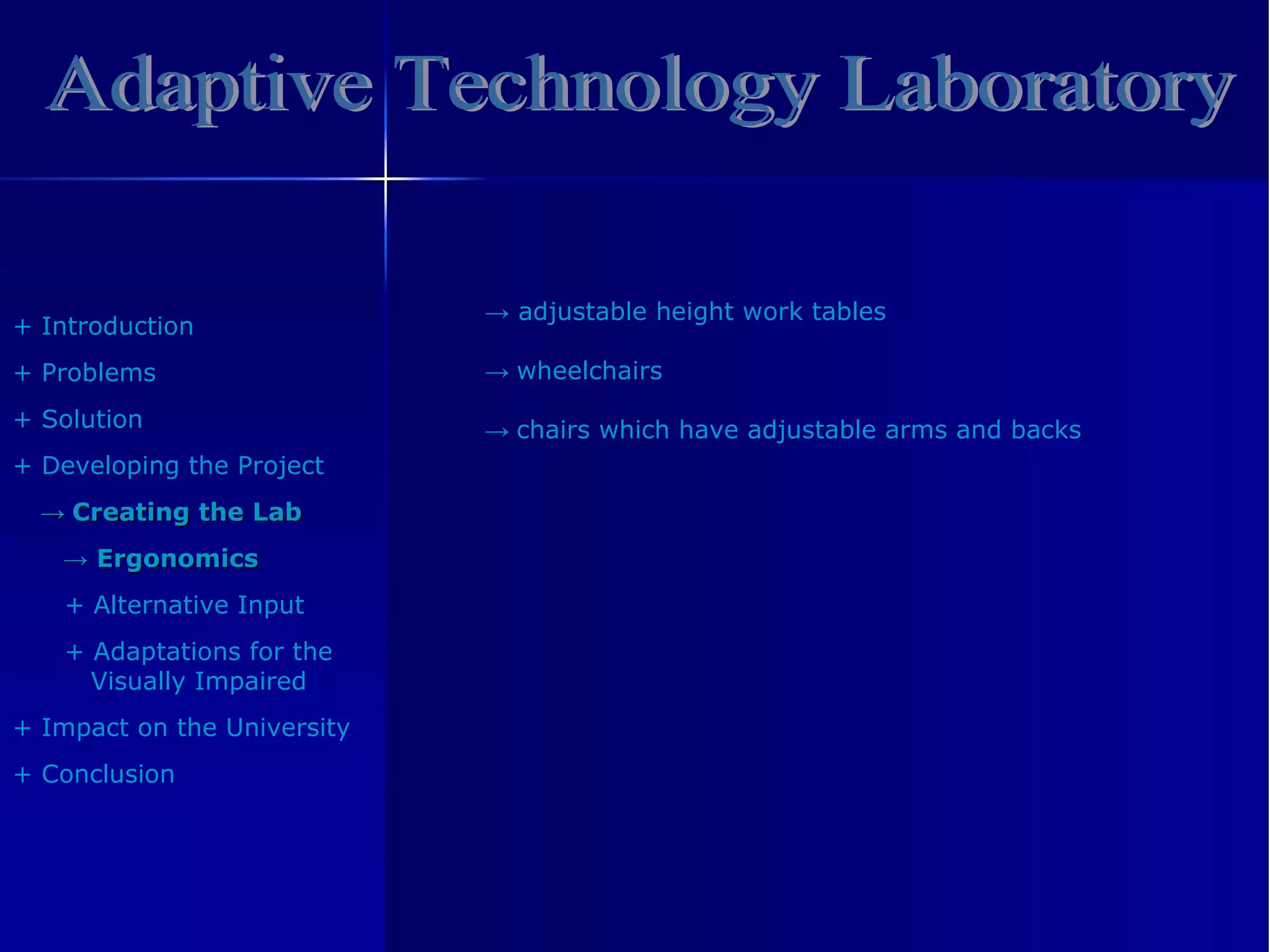 Adaptive Technology Laboratory

+ Introduction

+ Problems

+ Solution

+ Developing the Project

→ Creating the Lab

→ Ergonomics

+ Alternative Input

+ Adaptations for the Visually Impaired

+ Impact on the University

+ Conclusion

→ adjustable height work tables

→ wheelchairs

→ chairs which have adjustable arms and backs